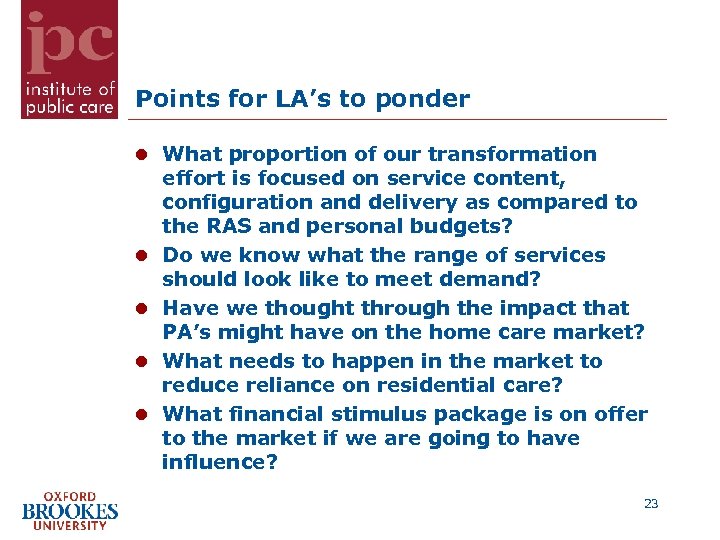 ipc
institute of public care

Points for LA's to ponder

- What proportion of our transformation effort is focused on service content, configuration and delivery as compared to the RAS and personal budgets?
- Do we know what the range of services should look like to meet demand?
- Have we thought through the impact that PA's might have on the home care market?
- What needs to happen in the market to reduce reliance on residential care?
- What financial stimulus package is on offer to the market if we are going to have influence?

OXFORD BROOKES UNIVERSITY

23